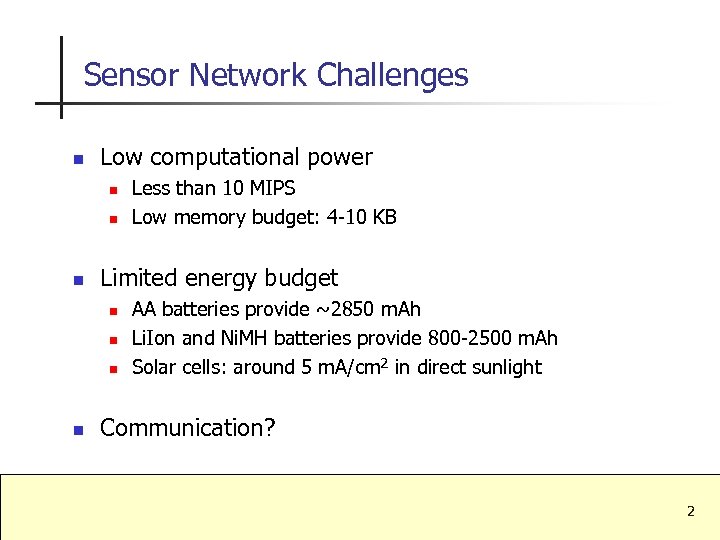 Sensor Network Challenges

- Low computational power
  - Less than 10 MIPS
  - Low memory budget: 4-10 KB

- Limited energy budget
  - AA batteries provide ~2850 mAh
  - LiIon and NiMH batteries provide 800-2500 mAh
  - Solar cells: around 5 mA/cm$^2$ in direct sunlight

- Communication?

2